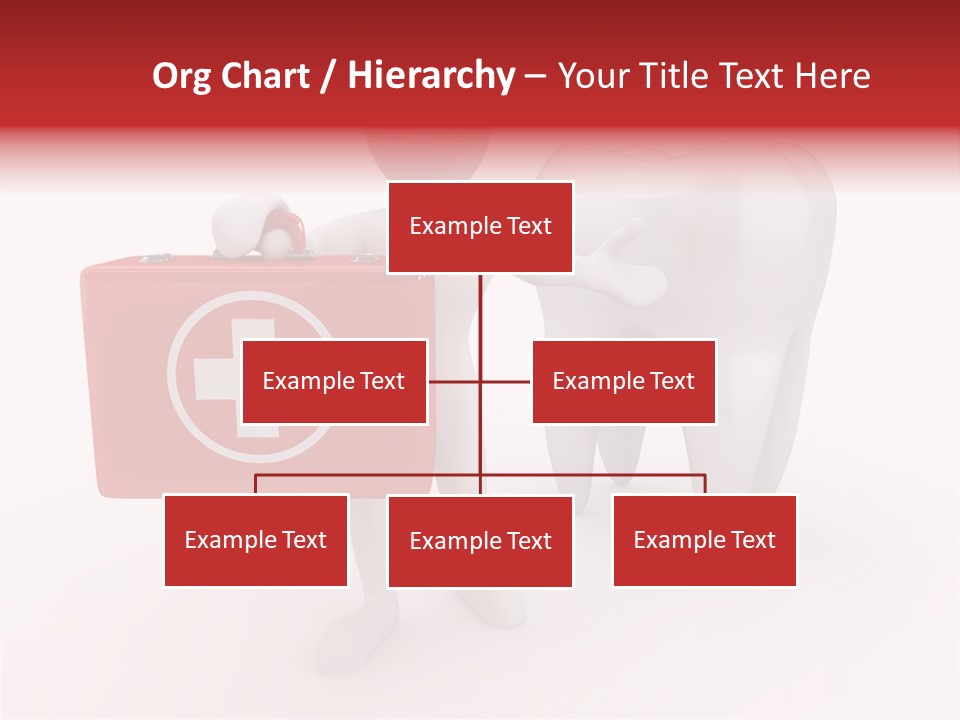 Org Chart / Hierarchy – Your Title Text Here

Example Text

Example Text

Example Text

Example Text

Example Text

Example Text